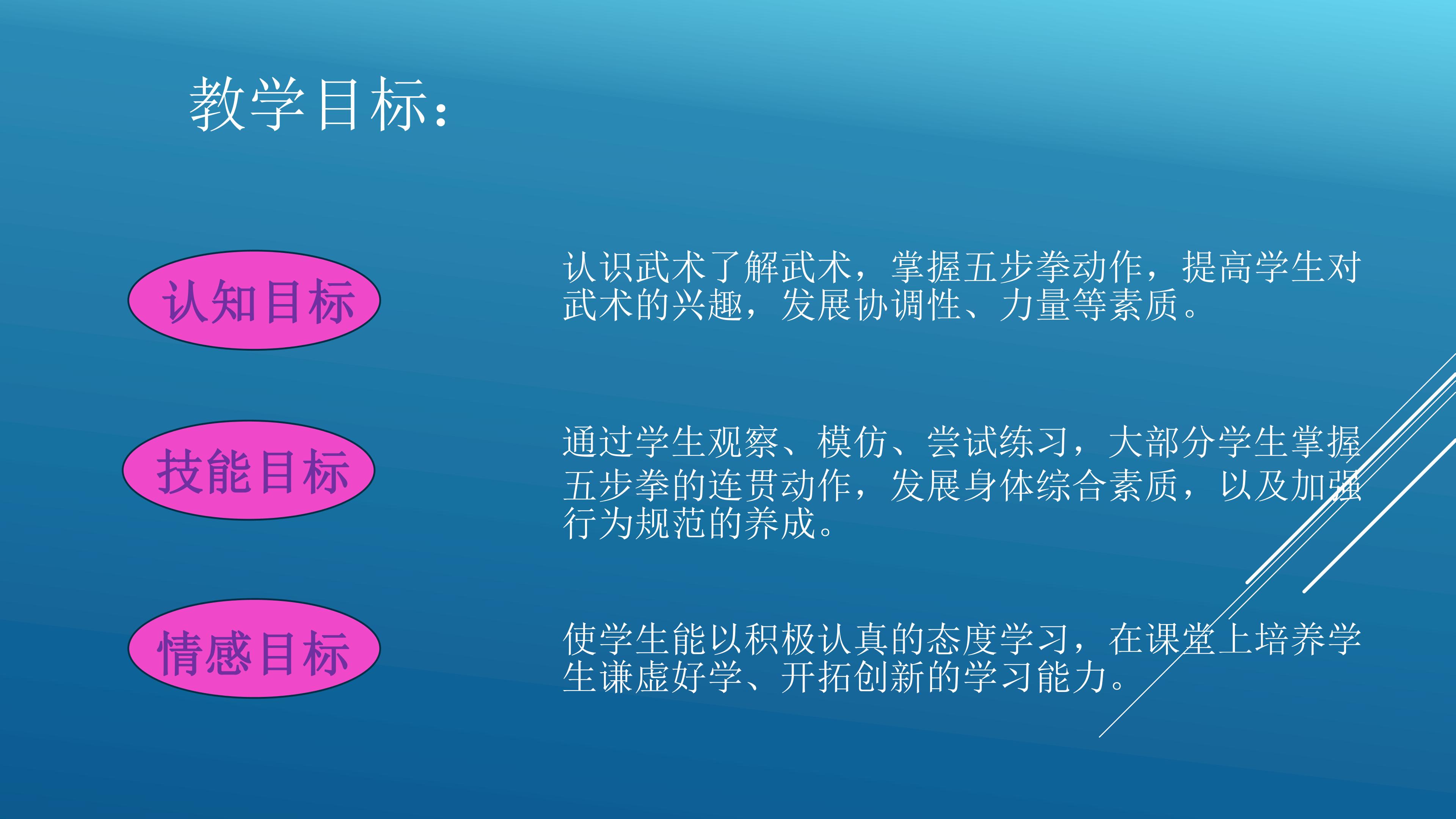 教学目标：

认知目标

认识武术了解武术，掌握五步拳动作，提高学生对武术的兴趣，发展协调性、力量等素质。

技能目标

通过学生观察、模仿、尝试练习，大部分学生掌握五步拳的连贯动作，发展身体综合素质，以及加强行为规范的养成。

情感目标

使学生能以积极认真的态度学习，在课堂上培养学生谦虚好学、开拓创新的学习能力。